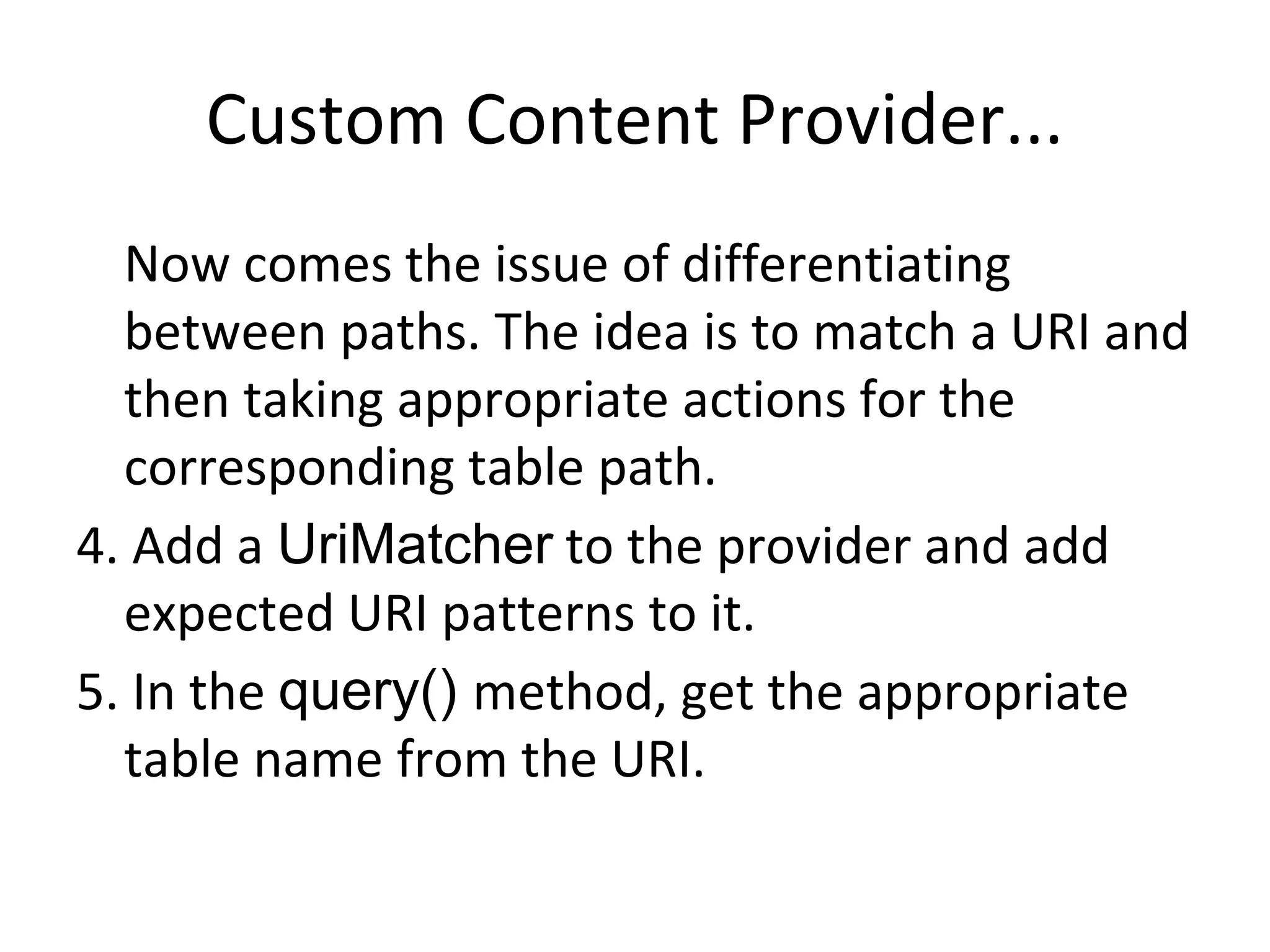 Custom Content Provider...

Now comes the issue of differentiating between paths. The idea is to match a URI and then taking appropriate actions for the corresponding table path.

4. Add a UriMatcher to the provider and add expected URI patterns to it.

5. In the query() method, get the appropriate table name from the URI.